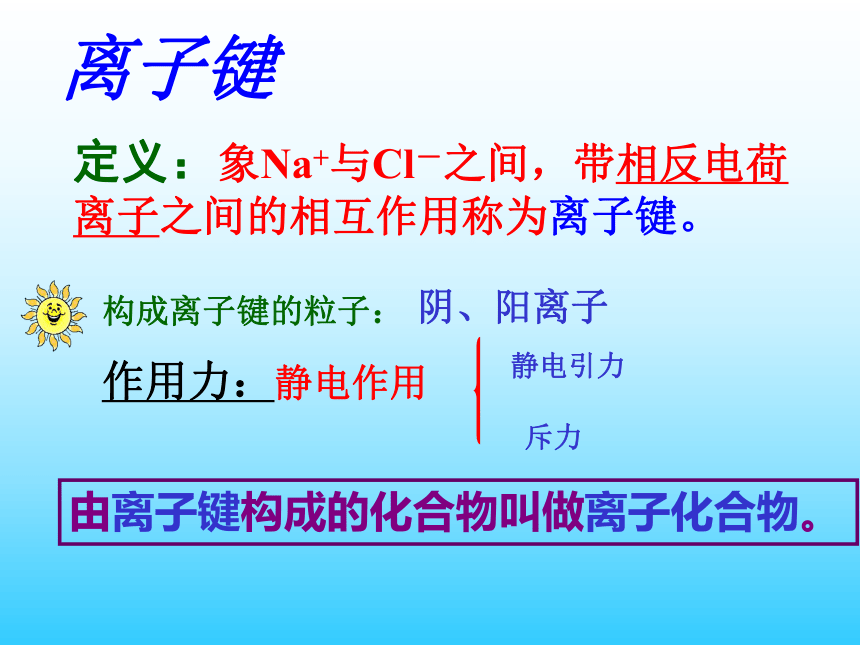 离子键

定义：象$Na^+$与$Cl^-$之间，带相反电荷离子之间的相互作用称为离子键。

构成离子键的粒子： 阴、阳离子

作用力：静电作用

静电引力

斥力

由离子键构成的化合物叫做离子化合物。